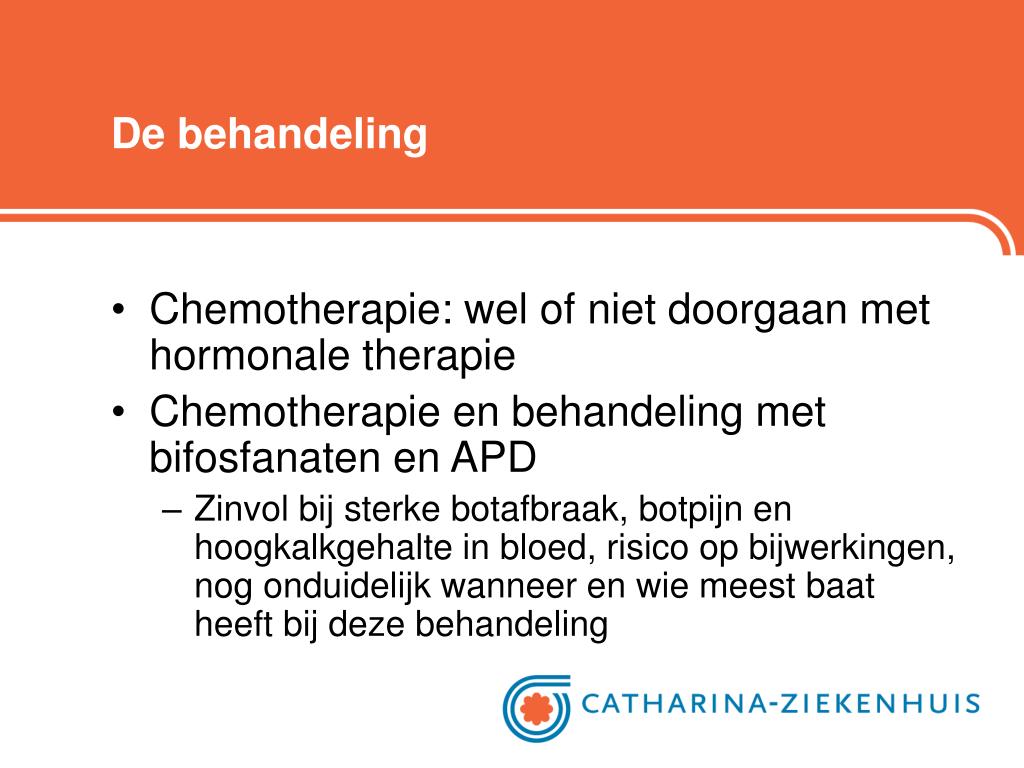 De behandeling

• Chemotherapie: wel of niet doorgaan met hormonale therapie
• Chemotherapie en behandeling met bifosfanaten en APD
– Zinvol bij sterke botafbraak, botpijn en hoogkalkgehalte in bloed, risico op bijwerkingen, nog onduidelijk wanneer en wie meest baat heeft bij deze behandeling

CATHARINA-ZIEKENHUIS